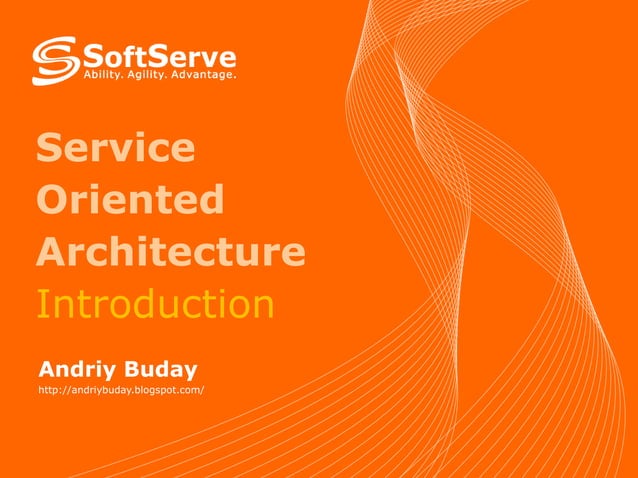 SoftServe
Ability. Agility. Advantage.

Service Oriented Architecture
Introduction

Andriy Buday
http://andriybuday.blogspot.com/